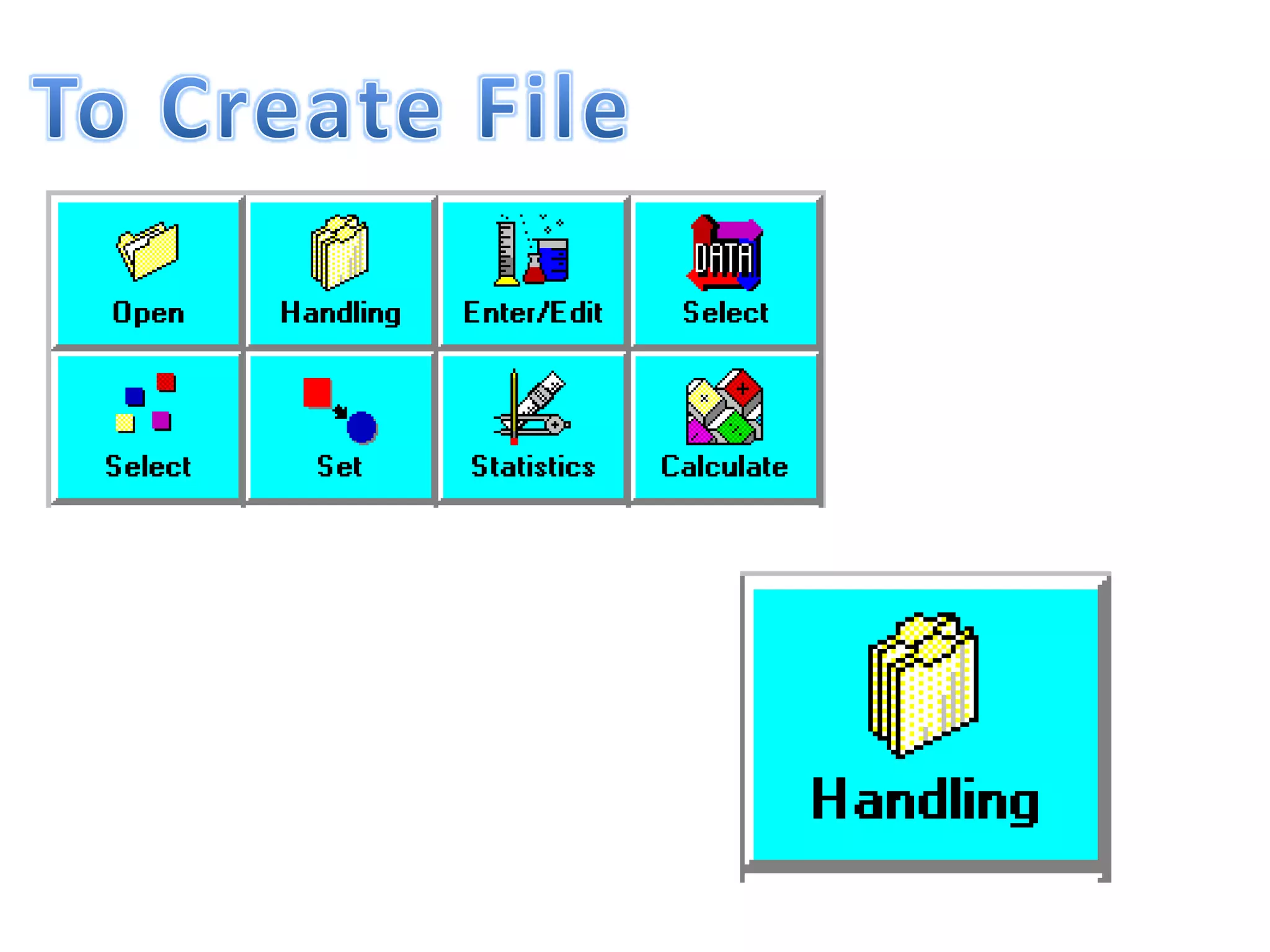 To Create File

Open

Handling

Enter/Edit

DATA

Select

Select

Set

Statistics

Calculate

Handling